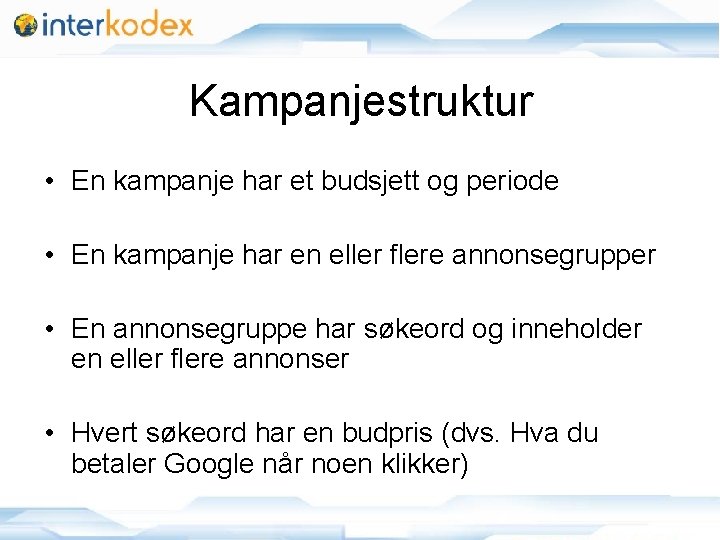 interkodex

Kampanjestruktur

• En kampanje har et budsjett og periode

• En kampanje har en eller flere annonsegrupper

• En annonsegruppe har søkeord og inneholder en eller flere annonser

• Hvert søkeord har en budpris (dvs. Hva du betaler Google når noen klikker)